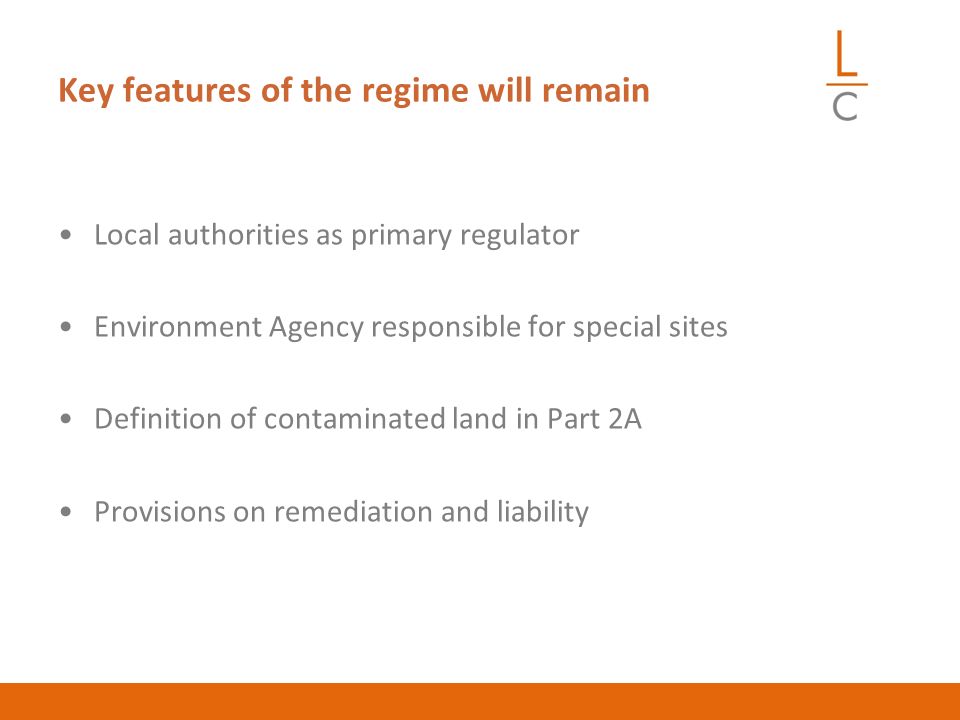 Key features of the regime will remain

L
C

• Local authorities as primary regulator

• Environment Agency responsible for special sites

• Definition of contaminated land in Part 2A

• Provisions on remediation and liability